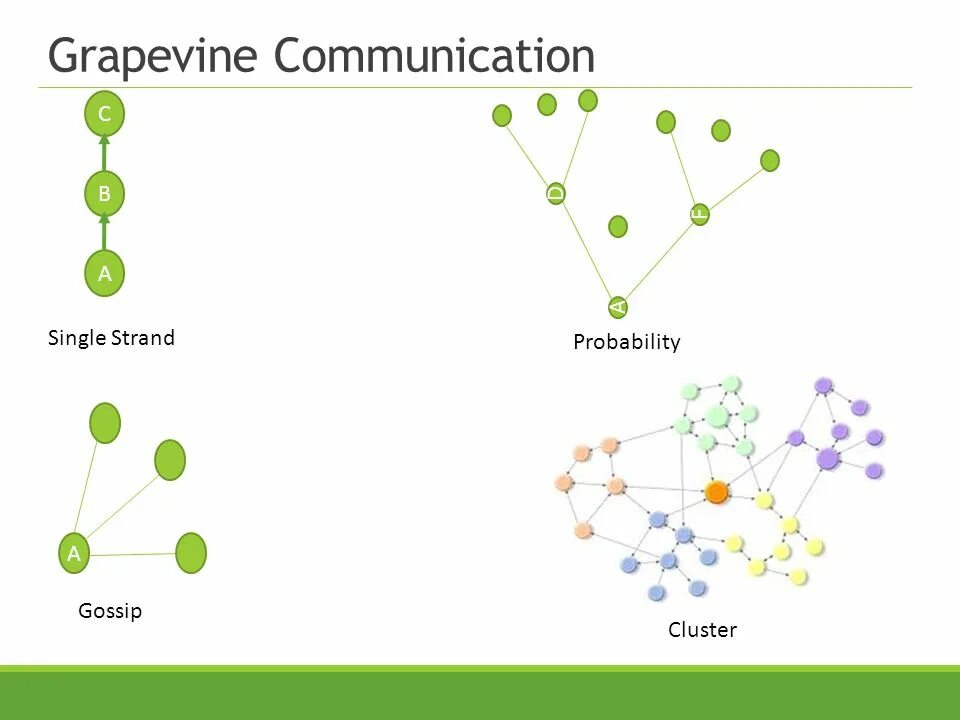 Grapevine Communication

C

B

A

Single Strand

D

F

A

Probability

A

Gossip

Cluster